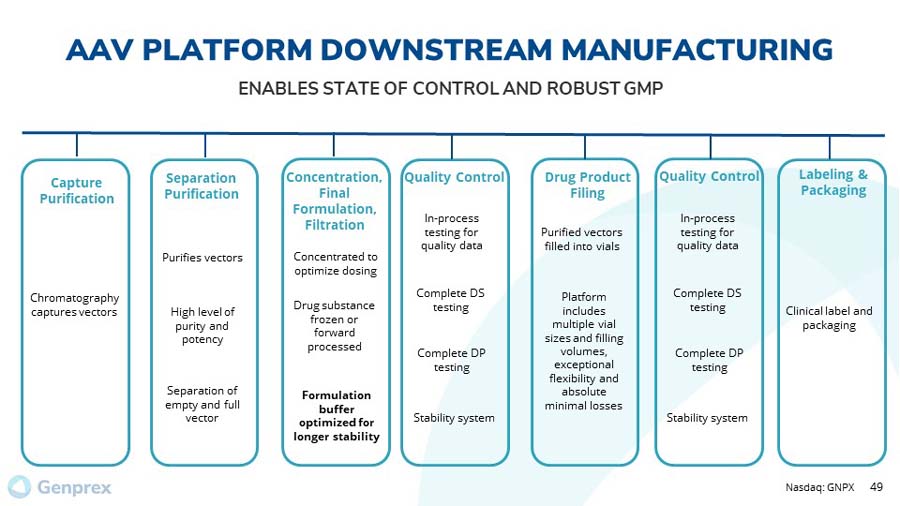 AAV PLATFORM DOWNSTREAM MANUFACTURING

ENABLES STATE OF CONTROL AND ROBUST GMP

Capture Purification

Chromatography captures vectors

Separation Purification

Purifies vectors

High level of purity and potency

Separation of empty and full vector

Concentration, Final Formulation, Filtration

Concentrated to optimize dosing

Drug substance frozen or forward processed

Formulation buffer optimized for longer stability

Quality Control

In-process testing for quality data

Complete DS testing

Complete DP testing

Stability system

Drug Product Filing

Purified vectors filled into vials

Platform includes multiple vial sizes and filling volumes, exceptional flexibility and absolute minimal losses

Quality Control

In-process testing for quality data

Complete DS testing

Complete DP testing

Stability system

Labeling & Packaging

Clinical label and packaging

Genprex

Nasdaq: GNPX 49